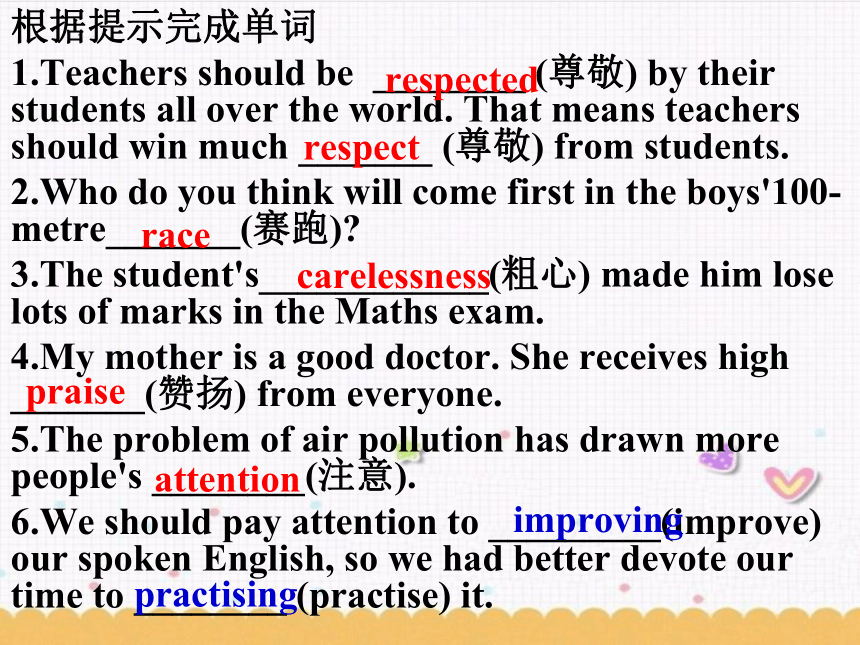 根据提示完成单词

1.Teachers should be respected(尊敬) by their students all over the world. That means teachers should win much respect (尊敬) from students.

2.Who do you think will come first in the boys'100-metre race (赛跑)?

3.The student's carelessness(粗心) made him lose lots of marks in the Maths exam.

4.My mother is a good doctor. She receives high praise (赞扬) from everyone.

5.The problem of air pollution has drawn more people's attention(注意).

6.We should pay attention to improving(improve) our spoken English, so we had better devote our time to practising(practise) it.